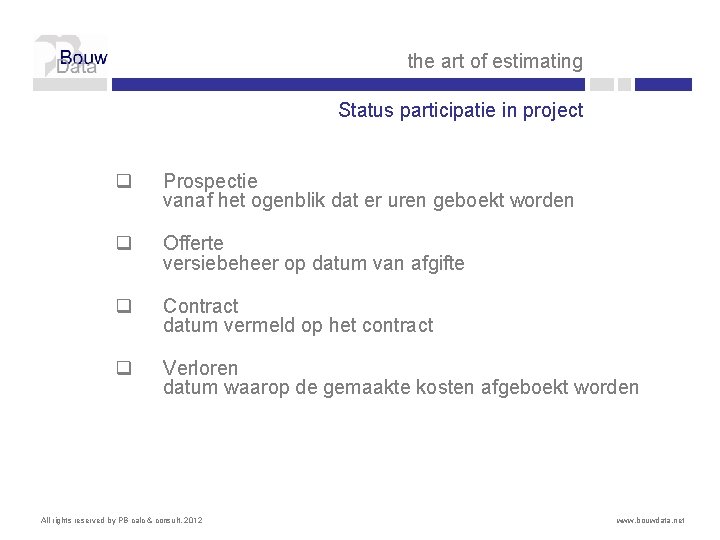 Bouw
Data

the art of estimating

Status participatie in project

❑ Prospectie
vanaf het ogenblik dat er uren geboekt worden

❑ Offerte
versiebeheer op datum van afgifte

❑ Contract
datum vermeld op het contract

❑ Verloren
datum waarop de gemaakte kosten afgeboekt worden

All rights reserved by PB calc & consult. 2012

www.bouwdata.net